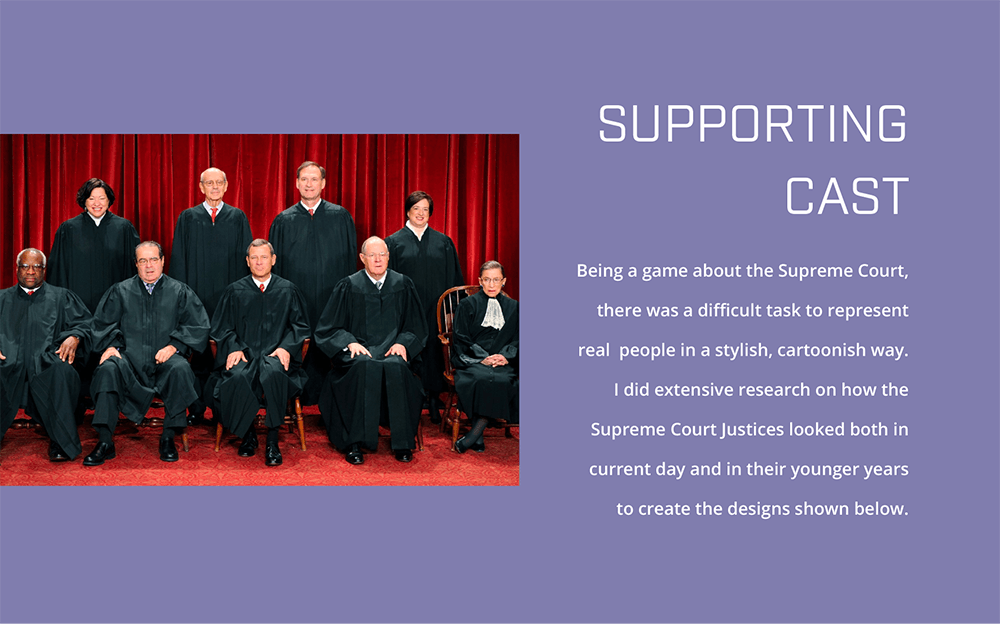 SUPPORTING CAST

Being a game about the Supreme Court, there was a difficult task to represent real people in a stylish, cartoonish way. I did extensive research on how the Supreme Court Justices looked both in current day and in their younger years to create the designs shown below.